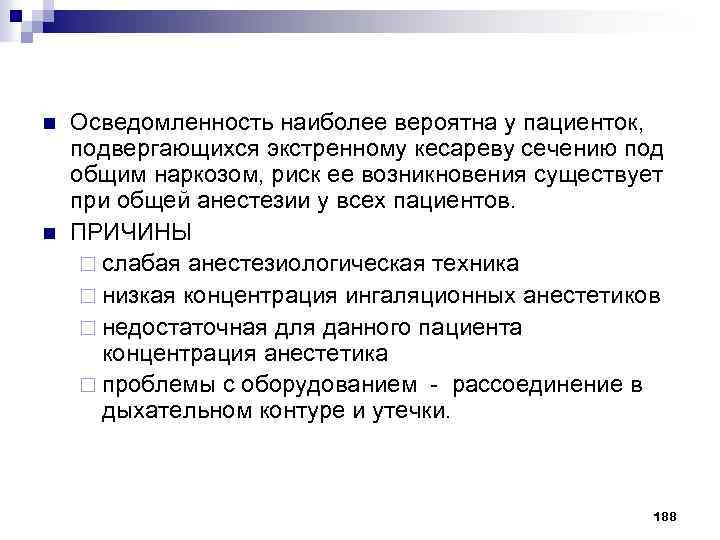 Осведомленность наиболее вероятна у пациенток, подвергающихся экстренному кесареву сечению под общим наркозом, риск ее возникновения существует при общей анестезии у всех пациентов.

ПРИЧИНЫ

слабая анестезиологическая техника

низкая концентрация ингаляционных анестетиков

недостаточная для данного пациента концентрация анестетика

проблемы с оборудованием - рассоединение в дыхательном контуре и утечки.

188